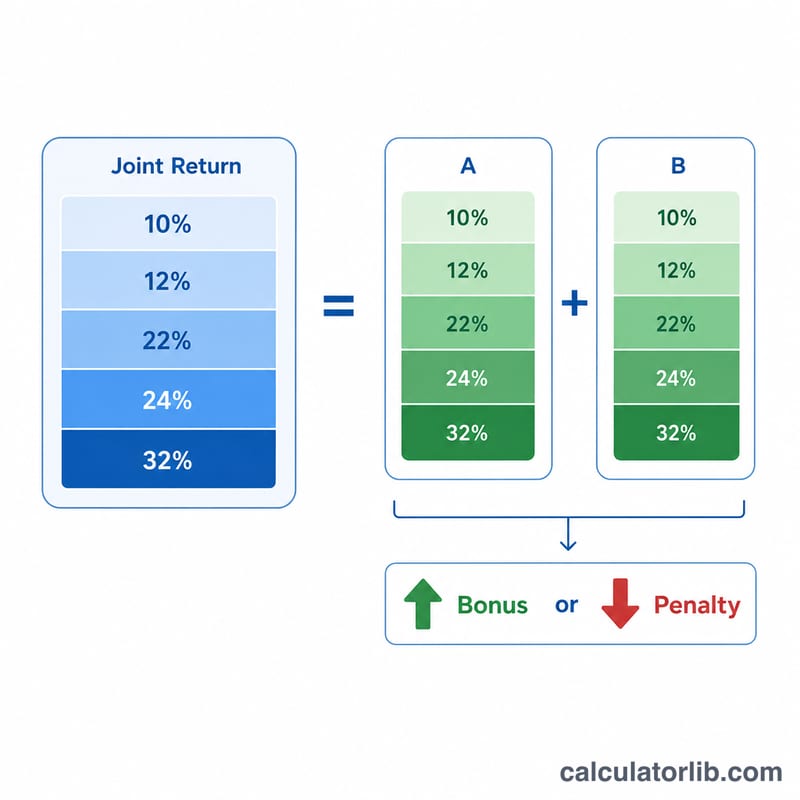 Joint Return

10%

12%

22%

24%

32%

=

A

10%

12%

22%

24%

32%

+

B

10%

12%

22%

24%

32%

Bonus or Penalty

calculatorlib.com